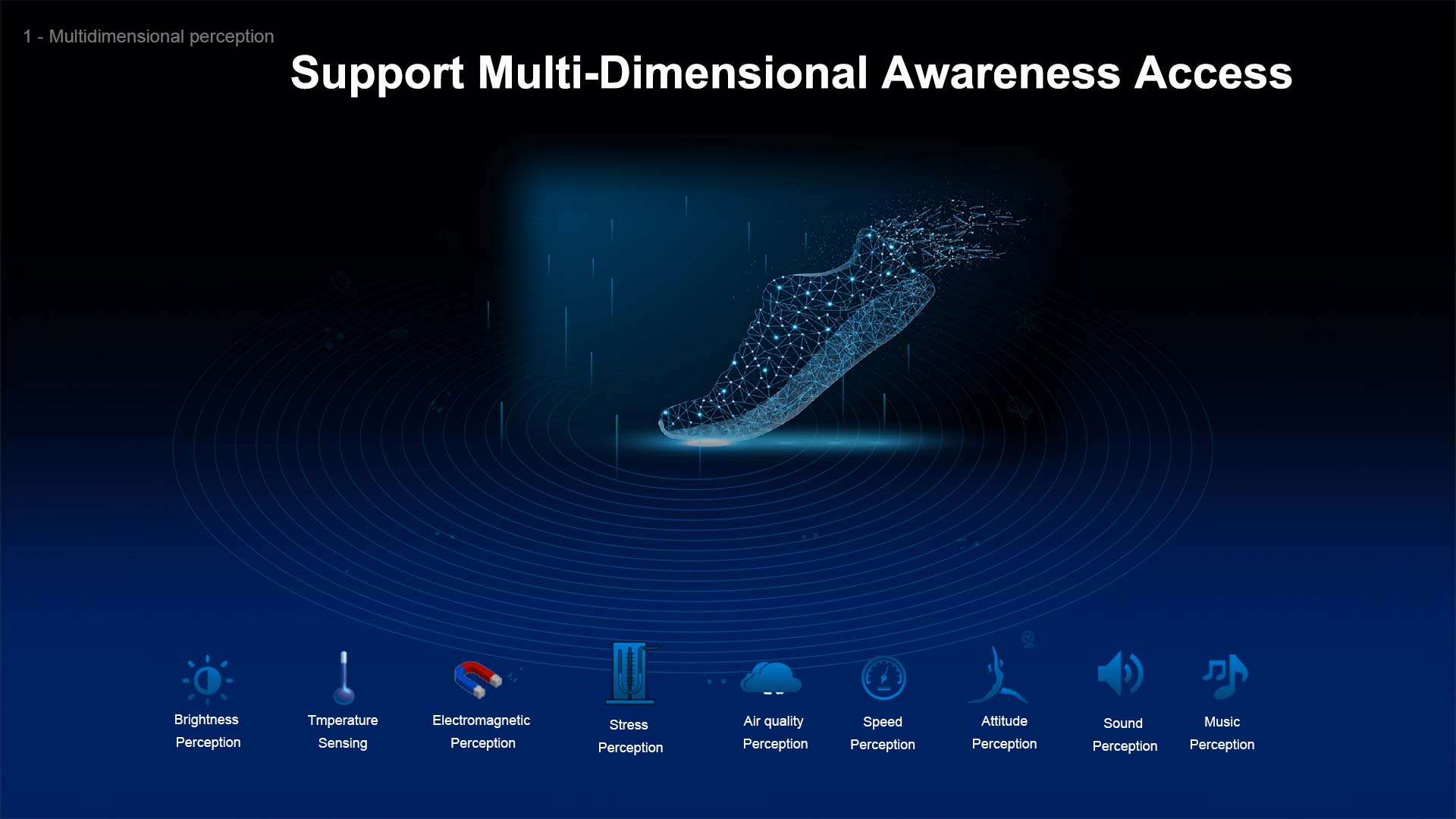 1 - Multidimensional perception

Support Multi-Dimensional Awareness Access

Brightness Perception

Tmperature Sensing

Electromagnetic Perception

Stress Perception

Air quality Perception

Speed Perception

Attitude Perception

Sound Perception

Music Perception